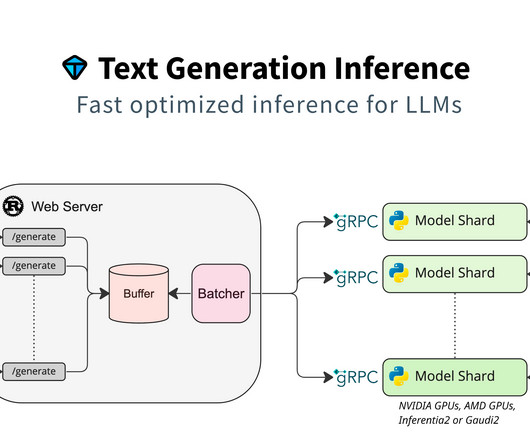 Text Generation Inference
Fast optimized inference for LLMs

Web Server

/generate

/generate

/generate

Buffer

Batcher

gRPC
Model Shard

gRPC
Model Shard

gRPC
Model Shard

NVIDIA GPUs, AMD GPUs, Inferentia2 or Gaudi2